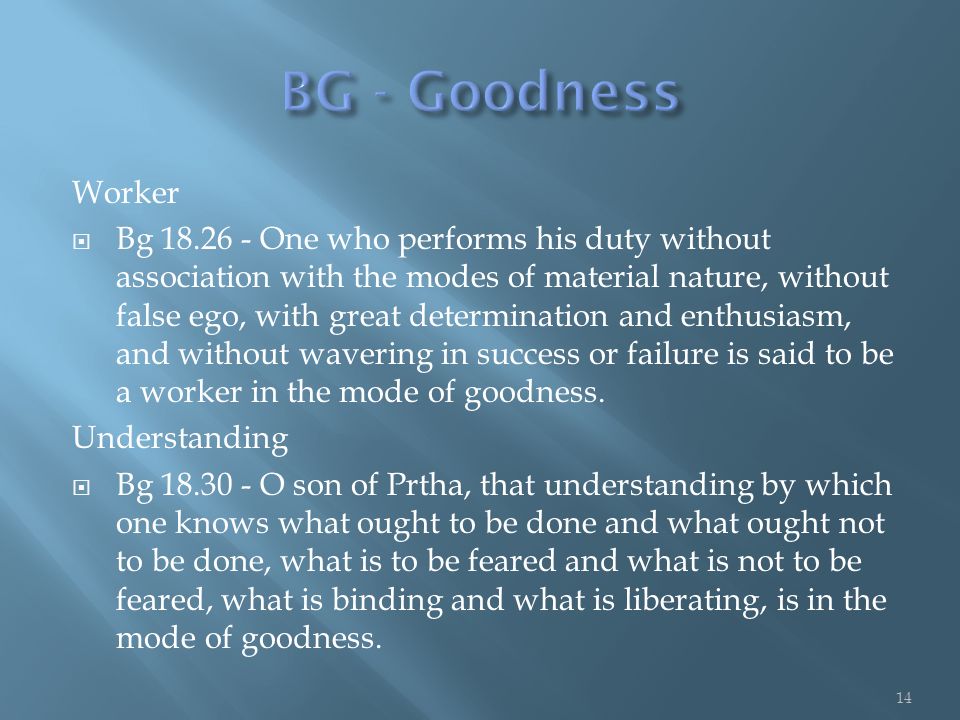 BG - Goodness

Worker

Bg 18.26 - One who performs his duty without association with the modes of material nature, without false ego, with great determination and enthusiasm, and without wavering in success or failure is said to be a worker in the mode of goodness.

Understanding

Bg 18.30 - O son of Prtha, that understanding by which one knows what ought to be done and what ought not to be done, what is to be feared and what is not to be feared, what is binding and what is liberating, is in the mode of goodness.

14